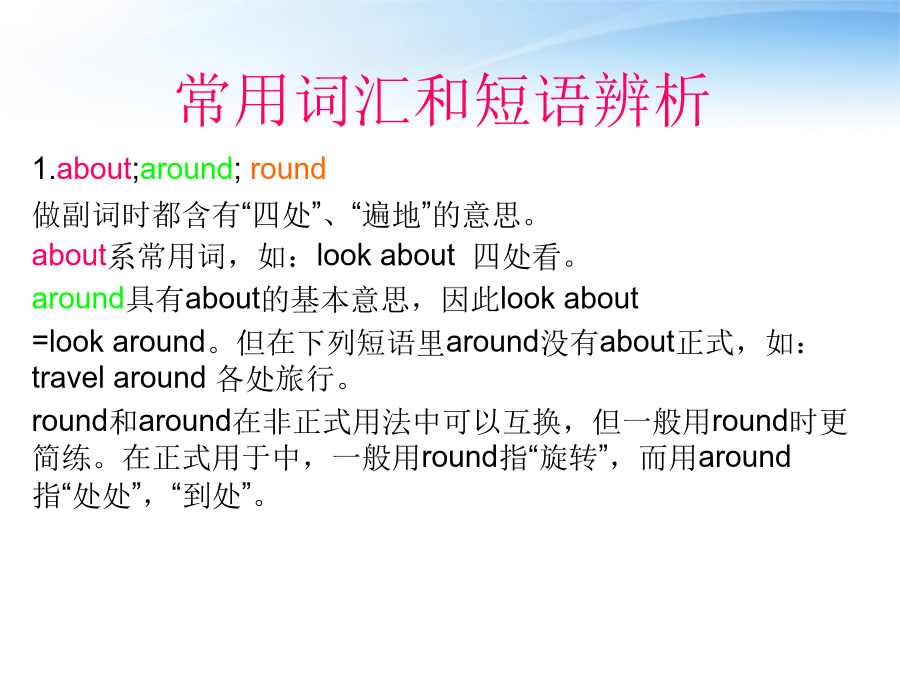 常用词汇和短语辨析

1.about;around; round

做副词时都含有“四处”、“遍地”的意思。

about系常用词，如：look about 四处看。

around具有about的基本意思，因此look about =look around。但在下列短语里around没有about正式，如：travel around 各处旅行。

round和around在非正式用法中可以互换，但一般用round时更简练。在正式用于中，一般用round指“旋转”，而用around指“处处”，“到处”。